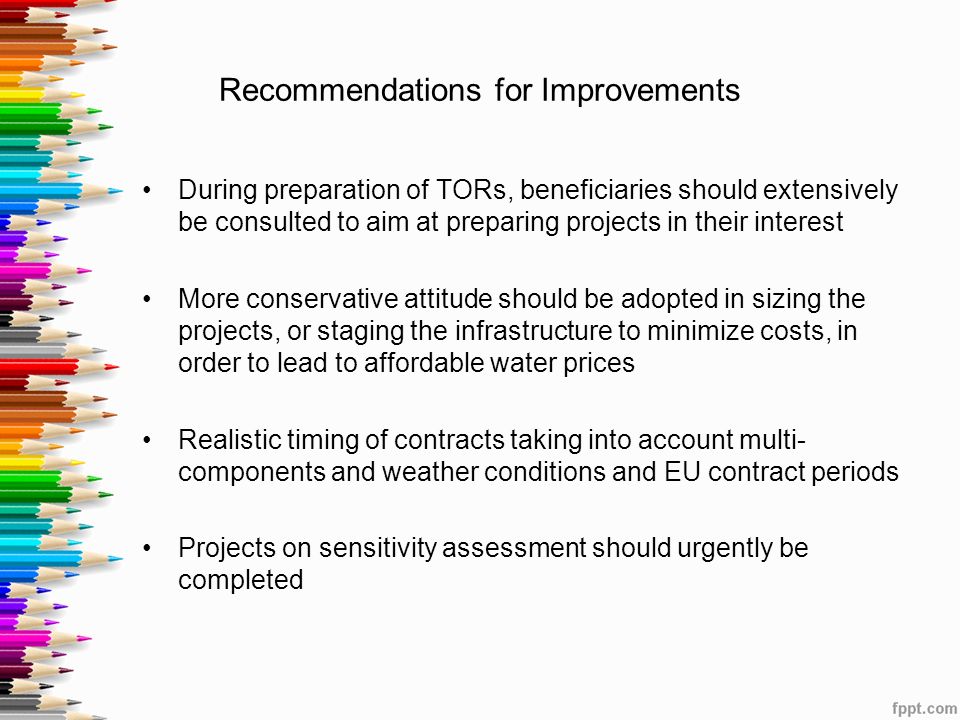 Recommendations for Improvements

• During preparation of TORs, beneficiaries should extensively be consulted to aim at preparing projects in their interest

• More conservative attitude should be adopted in sizing the projects, or staging the infrastructure to minimize costs, in order to lead to affordable water prices

• Realistic timing of contracts taking into account multi-components and weather conditions and EU contract periods

• Projects on sensitivity assessment should urgently be completed

fppt.com